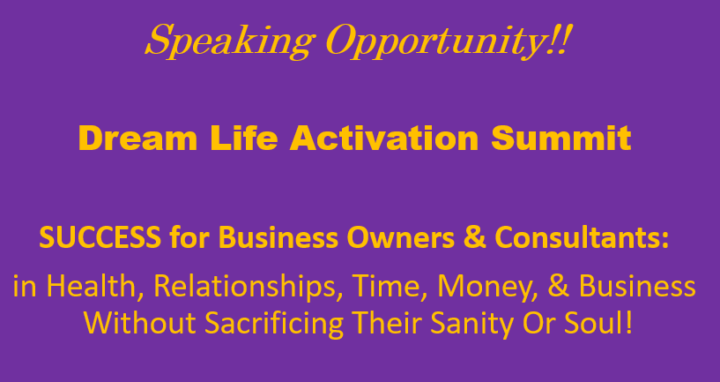 Speaking Opportunity!!

Dream Life Activation Summit

SUCCESS for Business Owners & Consultants:

in Health, Relationships, Time, Money, & Business Without Sacrificing Their Sanity Or Soul!